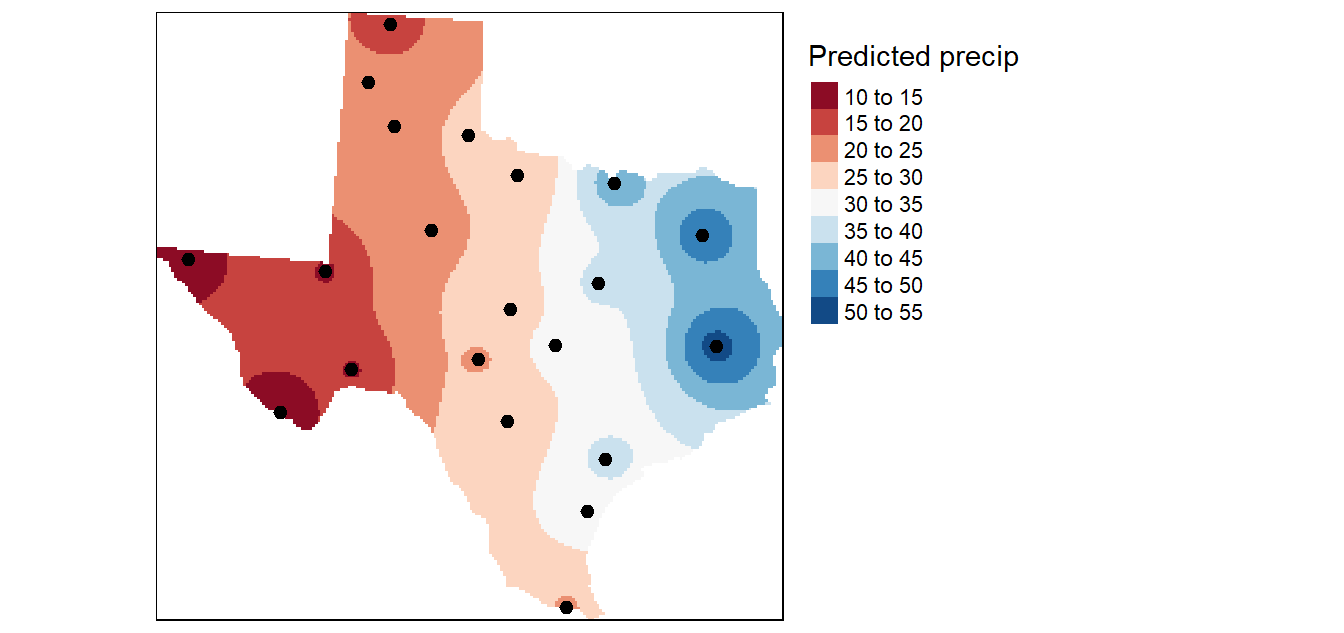 Predicted precip
10 to 15
15 to 20
20 to 25
25 to 30
30 to 35
35 to 40
40 to 45
45 to 50
50 to 55